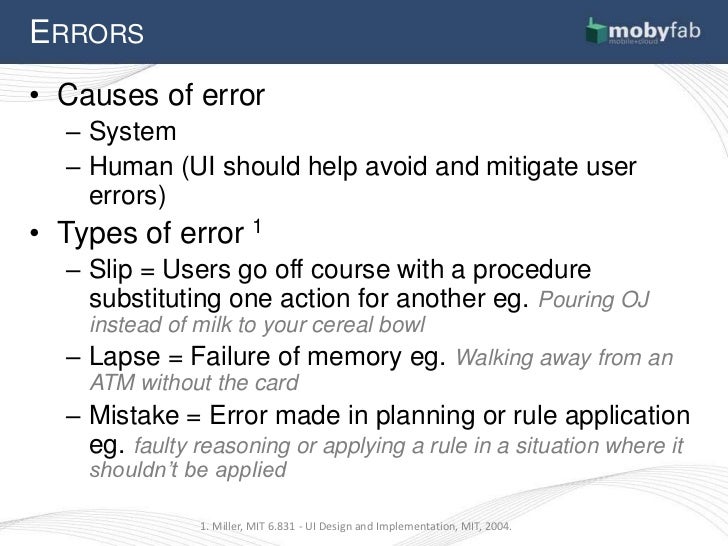 ERRORS

mobyfab
mobile+cloud

• Causes of error
– System
– Human (UI should help avoid and mitigate user errors)

• Types of error $^1$
– Slip = Users go off course with a procedure substituting one action for another eg. Pouring OJ instead of milk to your cereal bowl
– Lapse = Failure of memory eg. Walking away from an ATM without the card
– Mistake = Error made in planning or rule application eg. faulty reasoning or applying a rule in a situation where it shouldn't be applied

1. Miller, MIT 6.831 - UI Design and Implementation, MIT, 2004.